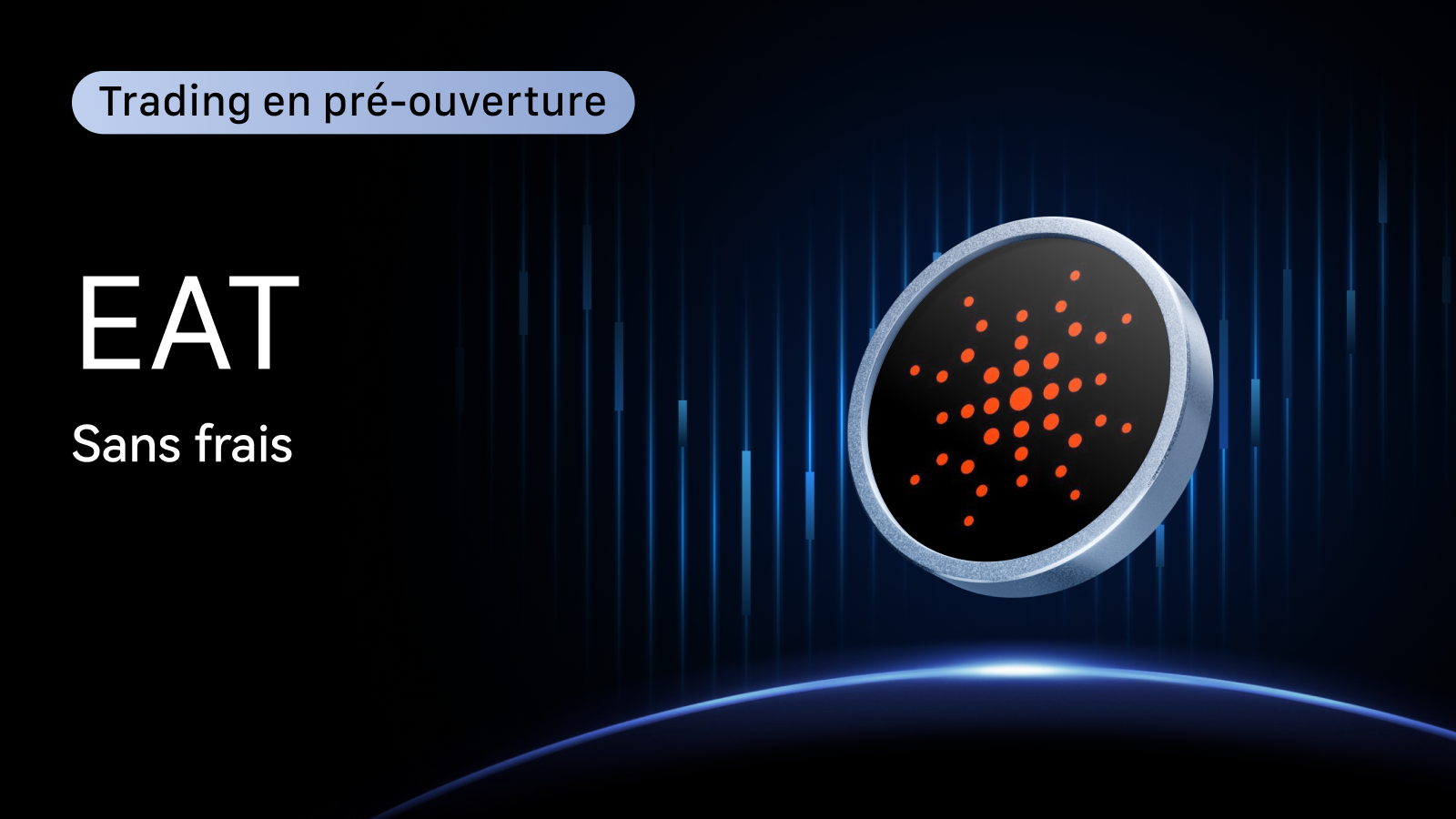 Trading en pré-ouverture

EAT

Sans frais